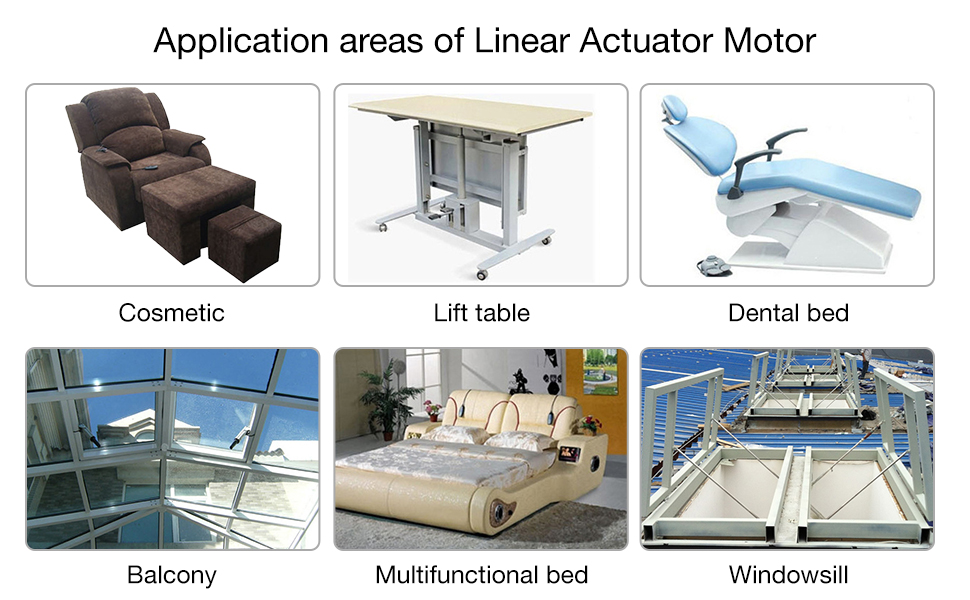 Application areas of Linear Actuator Motor

Cosmetic

Lift table

Dental bed

Balcony

Multifunctional bed

Windowsill